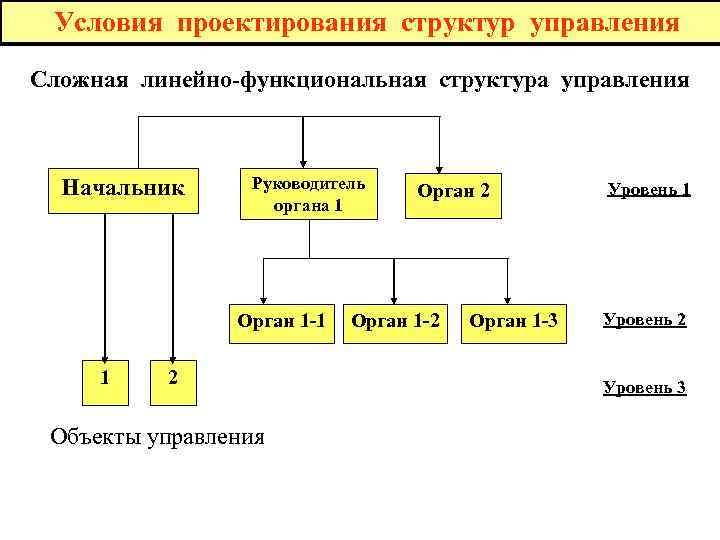 Условия проектирования структур управления

Сложная линейно-функциональная структура управления

Начальник

Руководитель органа 1

Орган 2

Уровень 1

Орган 1-1

Орган 1-2

Орган 1-3

Уровень 2

1

2

Уровень 3

Объекты управления